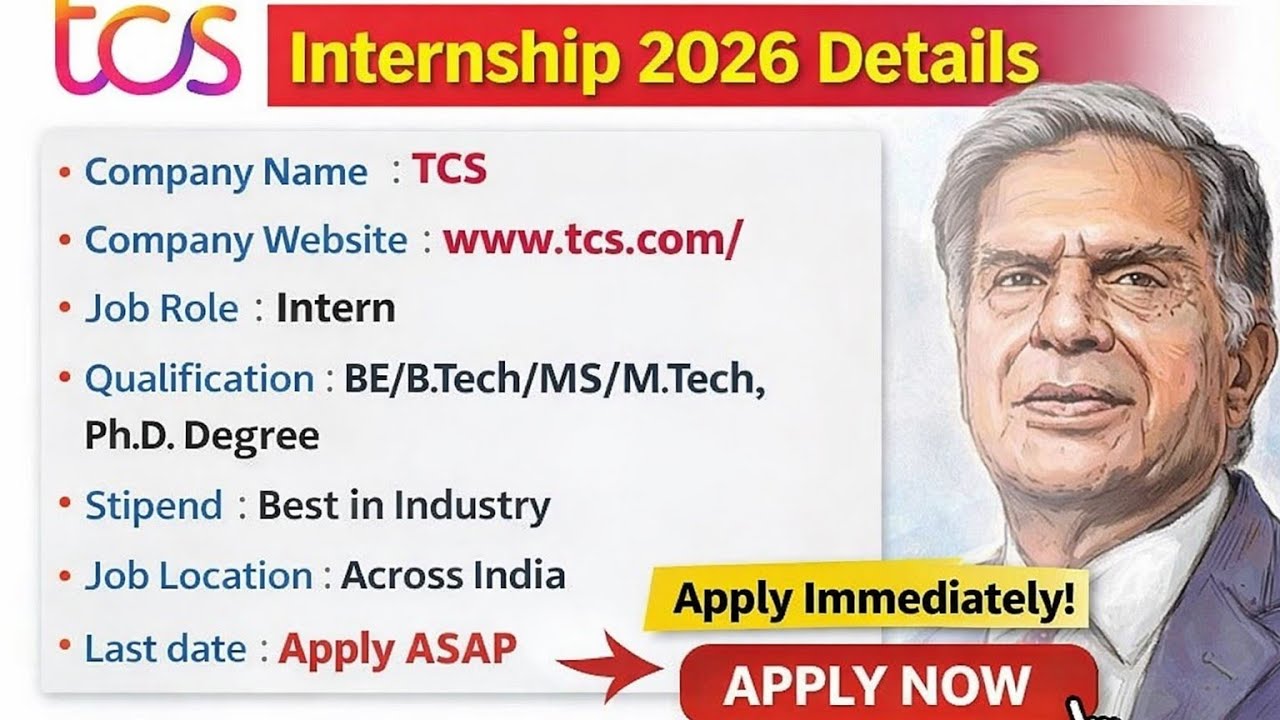 tcs

Internship 2026 Details

• Company Name : TCS
• Company Website : www.tcs.com/
• Job Role : Intern
• Qualification : BE/B.Tech/MS/M.Tech, Ph.D. Degree
• Stipend : Best in Industry
• Job Location : Across India
• Last date : Apply ASAP

Apply Immediately!

APPLY NOW